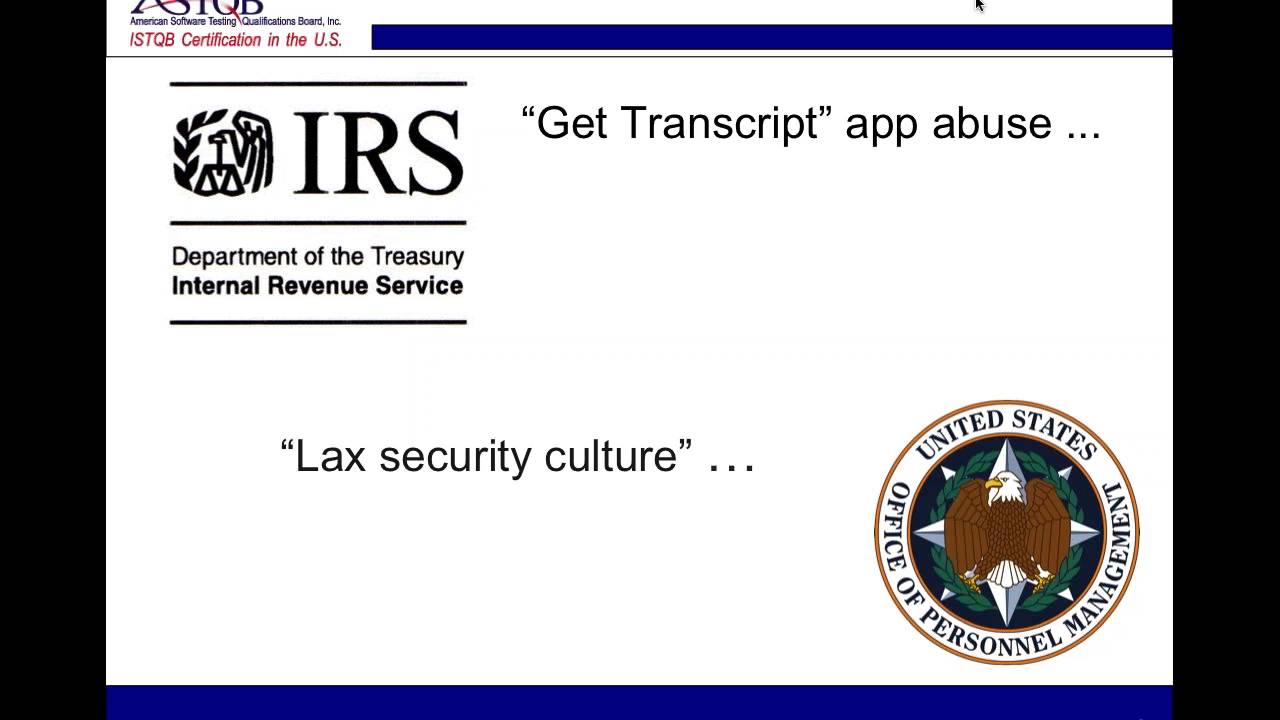 ASTQB
American Software Testing Qualifications Board, Inc.
ISTQB Certification in the U.S.

IRS

Department of the Treasury
Internal Revenue Service

“Get Transcript” app abuse ...

“Lax security culture” …

UNITED STATES OFFICE OF PERSONNEL MANAGEMENT